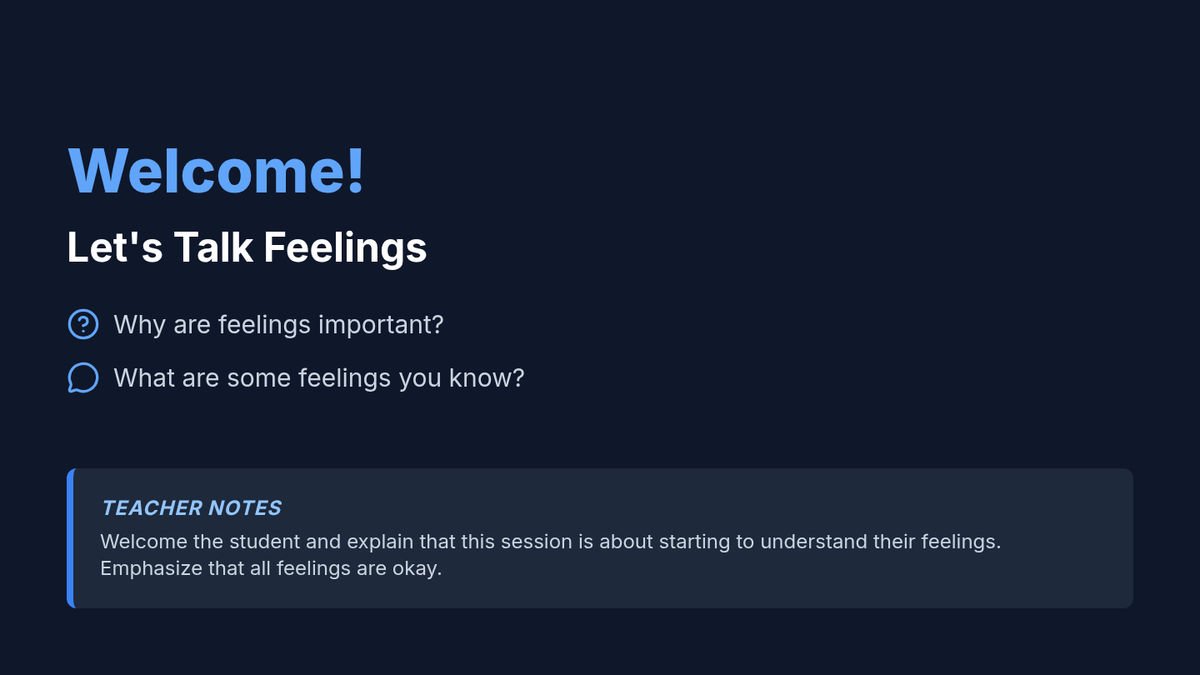 Welcome!

Let's Talk Feelings

Why are feelings important?

What are some feelings you know?

TEACHER NOTES

Welcome the student and explain that this session is about starting to understand their feelings. Emphasize that all feelings are okay.